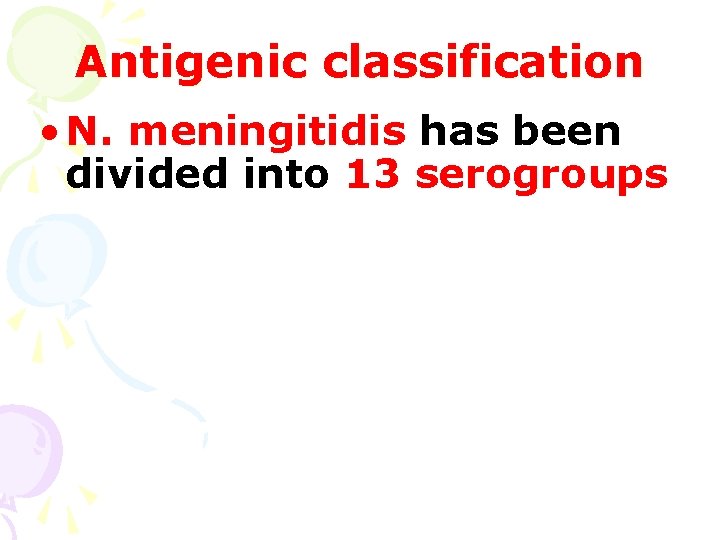 Antigenic classification

• N. meningitidis has been divided into 13 serogroups